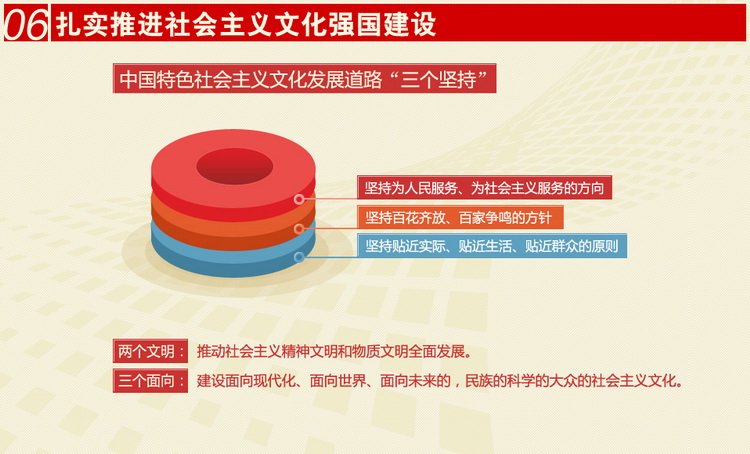 06 扎实推进社会主义文化强国建设

中国特色社会主义文化发展道路“三个坚持”

坚持为人民服务、为社会主义服务的方向

坚持百花齐放、百家争鸣的方针

坚持贴近实际、贴近生活、贴近群众的原则

两个文明： 推动社会主义精神文明和物质文明全面发展。

三个面向： 建设面向现代化、面向世界、面向未来的，民族的科学的大众的社会主义文化。